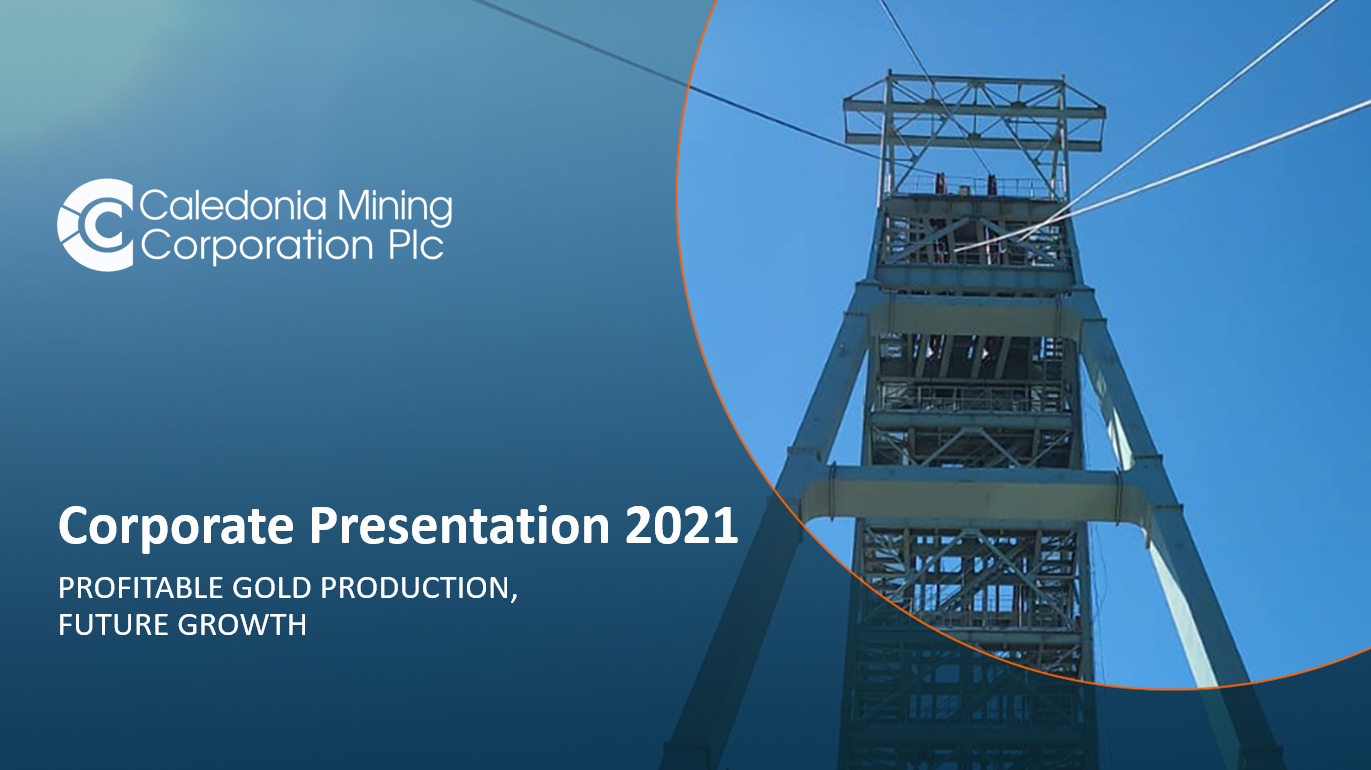 Caledonia Mining Corporation Plc

Corporate Presentation 2021

PROFITABLE GOLD PRODUCTION, FUTURE GROWTH